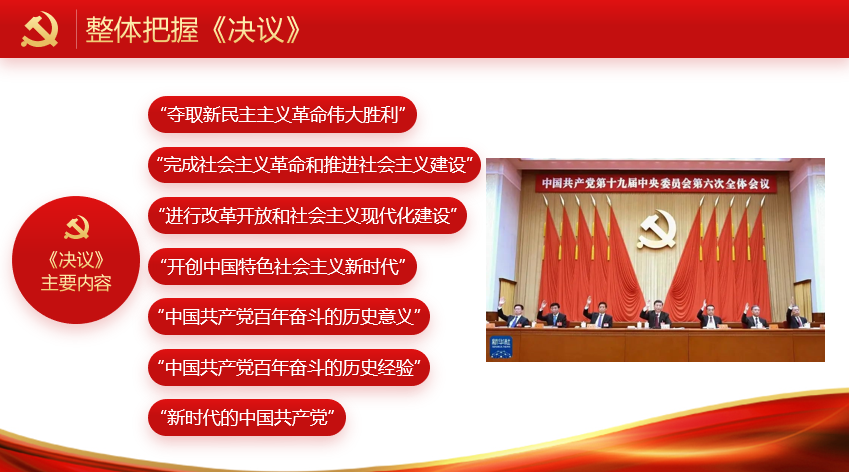 整体把握《决议》

《决议》
主要内容

“夺取新民主主义革命伟大胜利”

“完成社会主义革命和推进社会主义建设”

“进行改革开放和社会主义现代化建设”

“开创中国特色社会主义新时代”

“中国共产党百年奋斗的历史意义”

“中国共产党百年奋斗的历史经验”

“新时代的中国共产党”

中国共产党第十九届中央委员会第六次全体会议